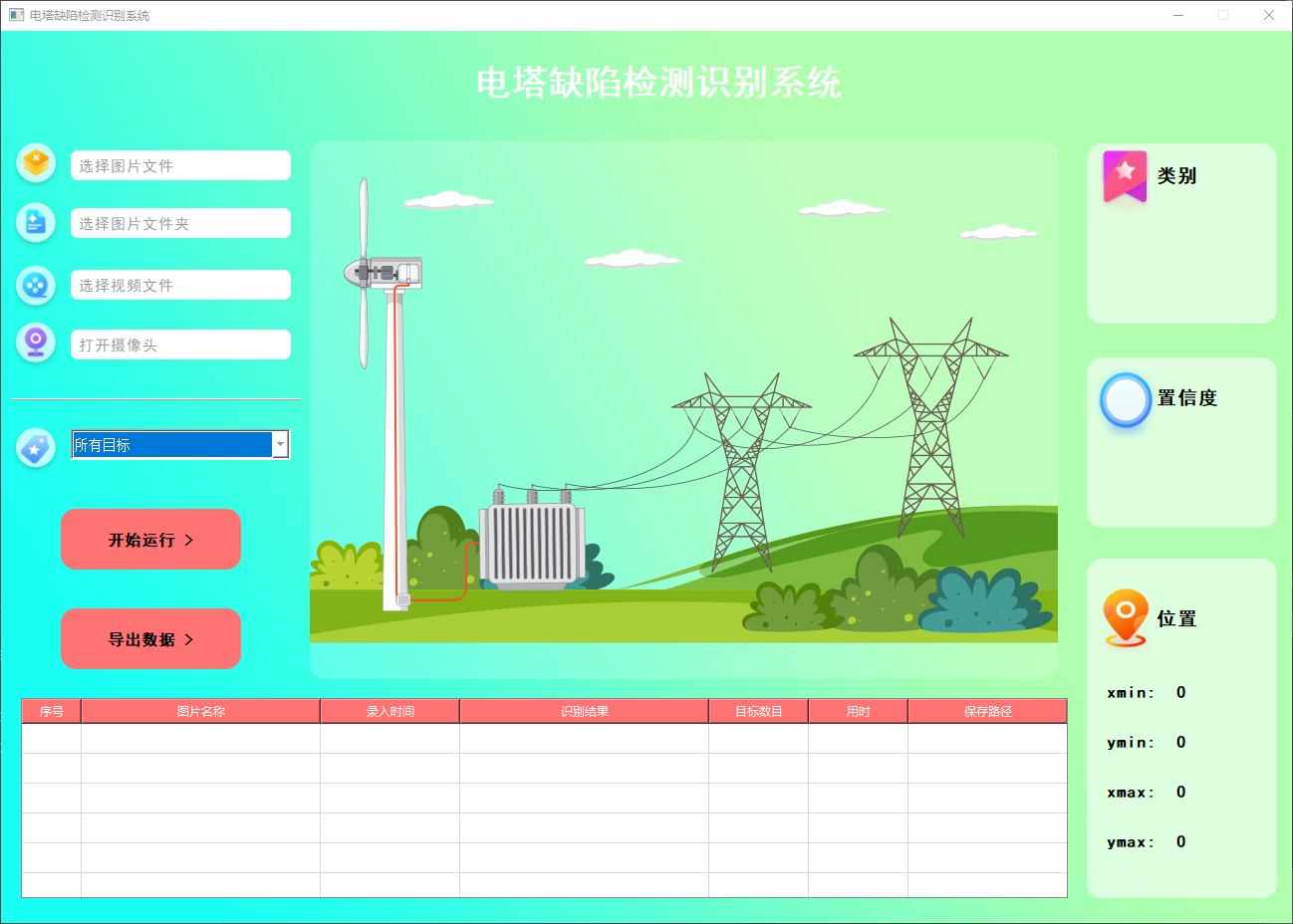 电塔缺陷检测识别系统

电塔缺陷检测识别系统

选择图片文件

选择图片文件夹

选择视频文件

打开摄像头

所有目标

开始运行 >

导出数据 >

类别

置信度

位置

xmin: 0

ymin: 0

xmax: 0

ymax: 0

| 序号 | 图片名称 | 录入时间 | 识别结果 | 目标数目 | 用时 | 保存路径 |
|---|---|---|---|---|---|---|
| | | | | | | |
| | | | | | | |
| | | | | | | |
| | | | | | | |
| | | | | | | |
| | | | | | | |